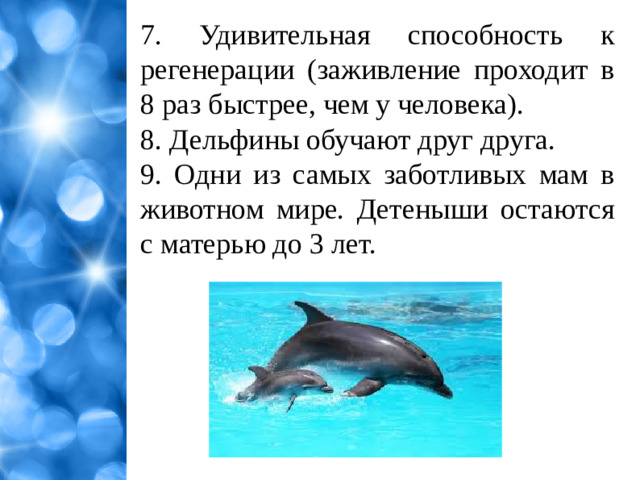 7. Удивительная способность к регенерации (заживление проходит в 8 раз быстрее, чем у человека).
8. Дельфины обучают друг друга.
9. Одни из самых заботливых мам в животном мире. Детеныши остаются с матерью до 3 лет.